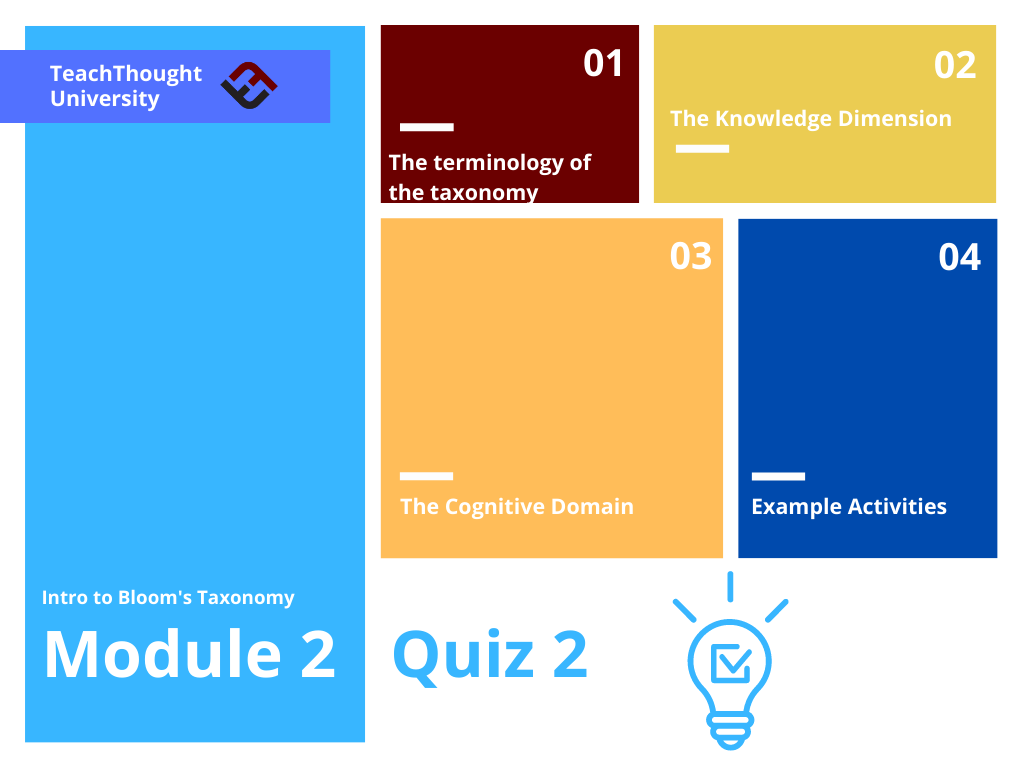 TeachThought University

01

The terminology of the taxonomy

02

The Knowledge Dimension

03

The Cognitive Domain

04

Example Activities

Intro to Bloom's Taxonomy

Module 2

Quiz 2